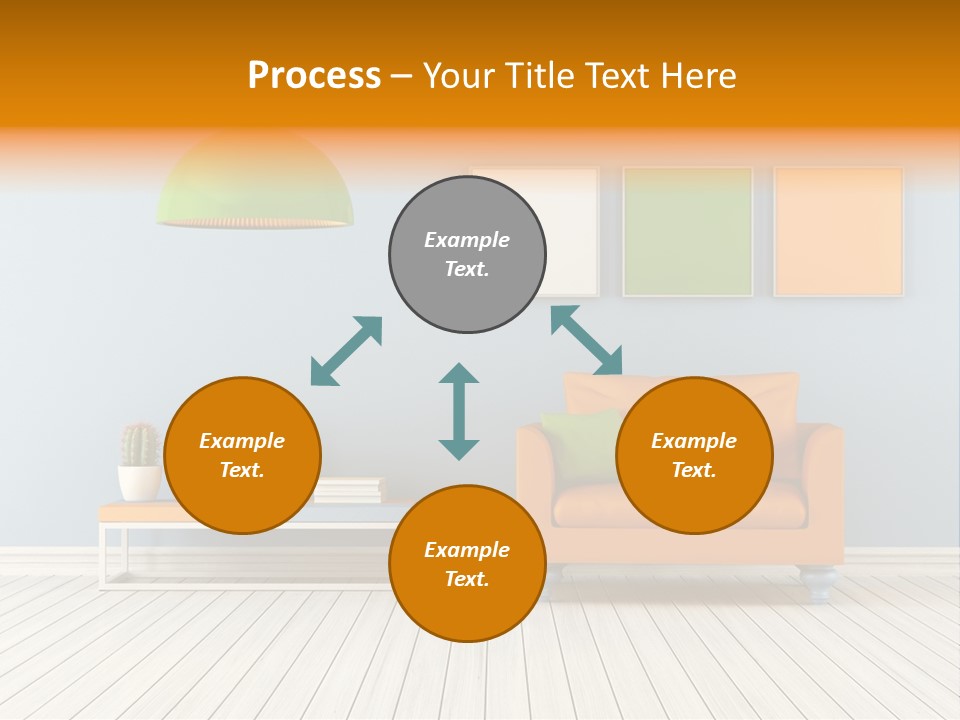 Process – Your Title Text Here

Example Text.

Example Text.

Example Text.

Example Text.